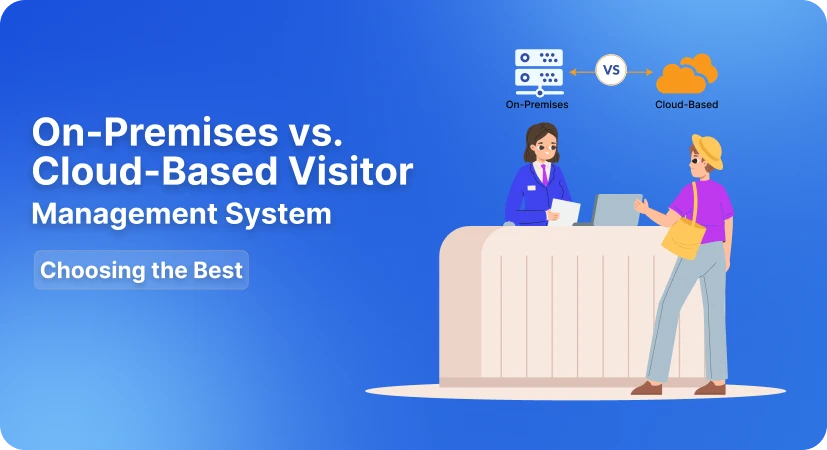 On-Premises vs. Cloud-Based Visitor Management System

Choosing the Best

On-Premises

VS

Cloud-Based